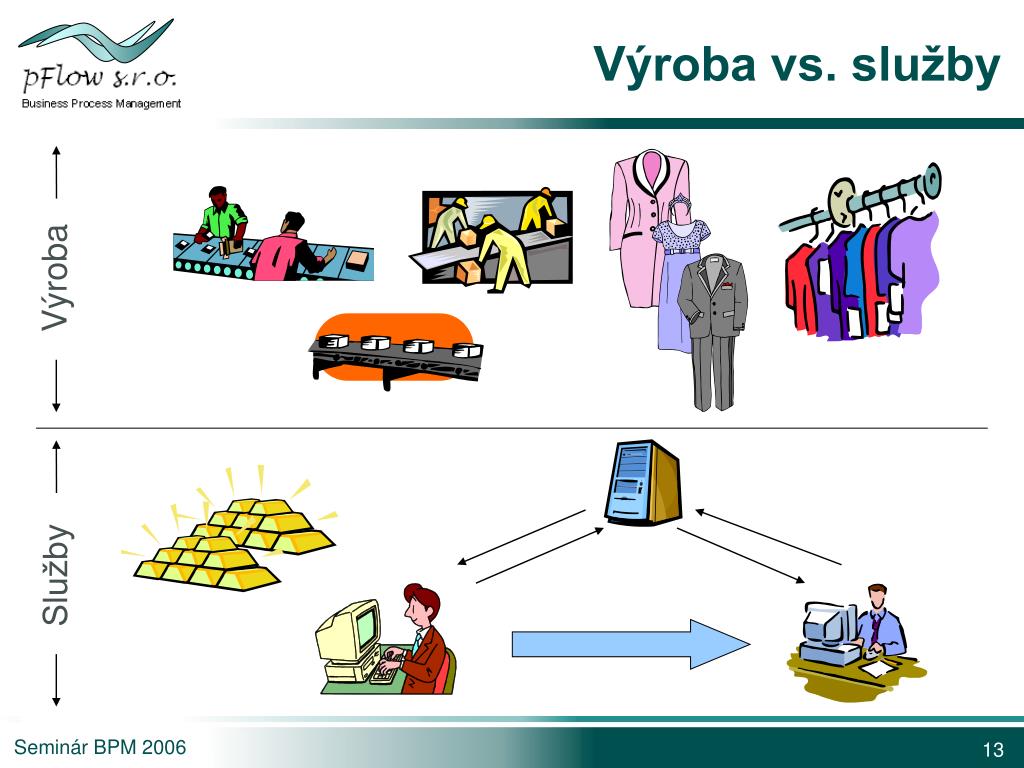 pFlow s.r.o.
Business Process Management

Výroba vs. služby

Výroba

Služby

Seminár BPM 2006

13